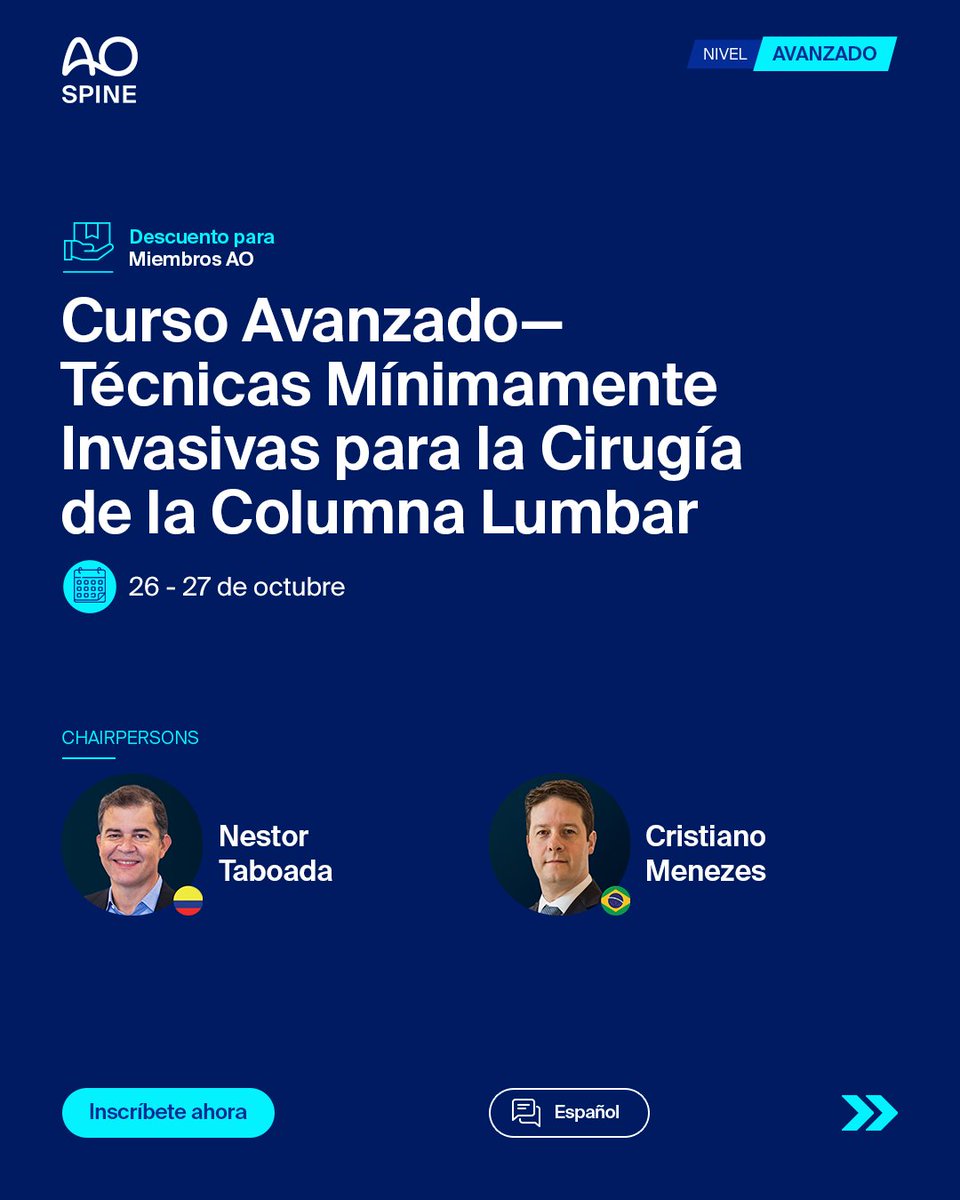 AO SPINE

NIVEL AVANZADO

Descuento para Miembros AO

Curso Avanzado— Técnicas Mínimamente Invasivas para la Cirugía de la Columna Lumbar

26 - 27 de octubre

CHAIRPERSONS

Nestor Taboada

Cristiano Menezes

Inscríbete ahora

Español